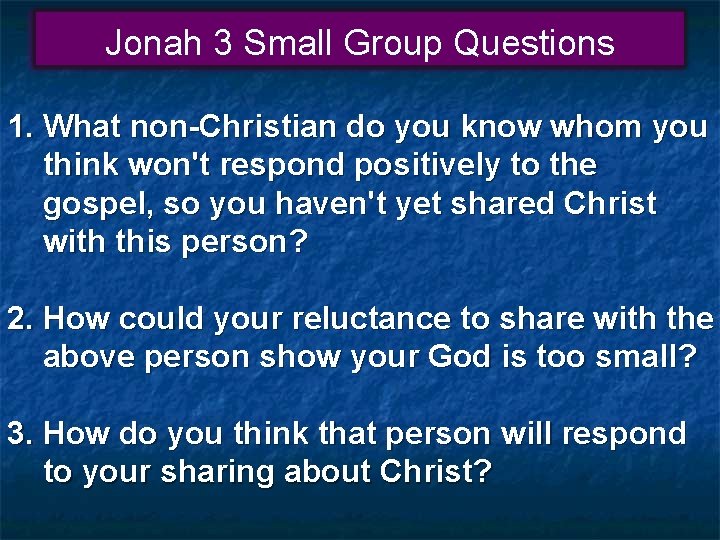 Jonah 3 Small Group Questions

1. What non-Christian do you know whom you think won't respond positively to the gospel, so you haven't yet shared Christ with this person?

2. How could your reluctance to share with the above person show your God is too small?

3. How do you think that person will respond to your sharing about Christ?